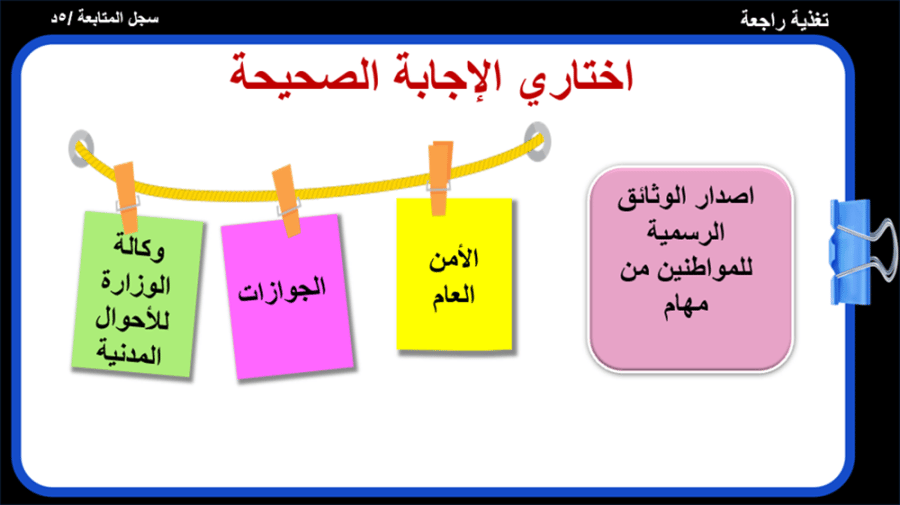 تغذية راجعة

سجل المتابعة /٥د

اختاري الإجابة الصحيحة

اصدار الوثائق الرسمية للمواطنين من مهام

الأمن العام

الجوازات

وكالة الوزارة للأحوال المدنية